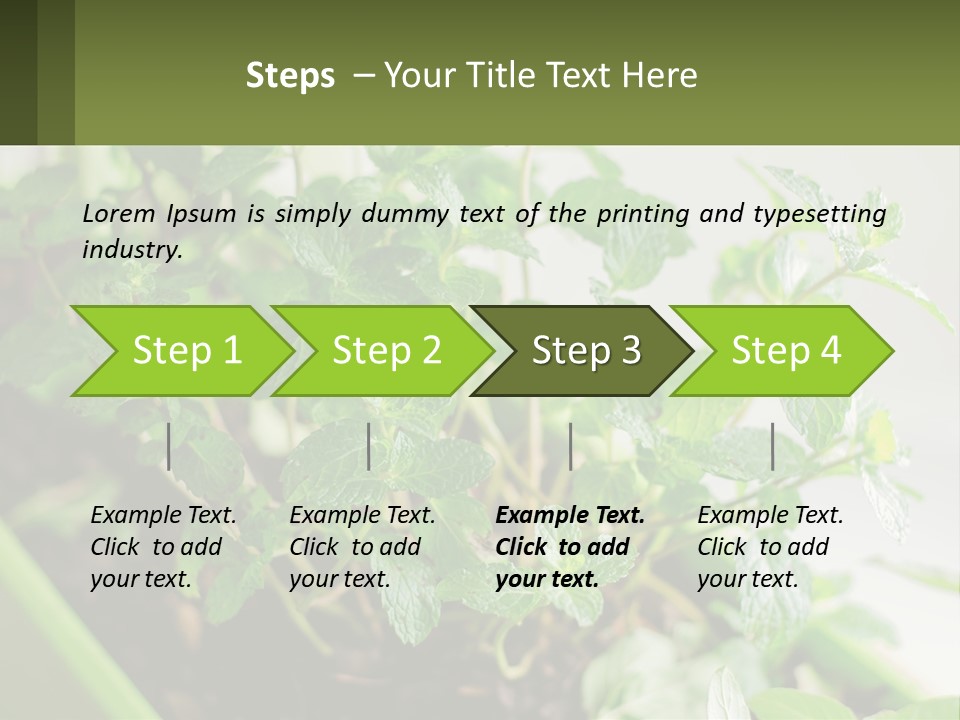 Steps – Your Title Text Here

Lorem Ipsum is simply dummy text of the printing and typesetting industry.

Step 1

Step 2

Step 3

Step 4

Example Text. Click to add your text.

Example Text. Click to add your text.

Example Text. Click to add your text.

Example Text. Click to add your text.